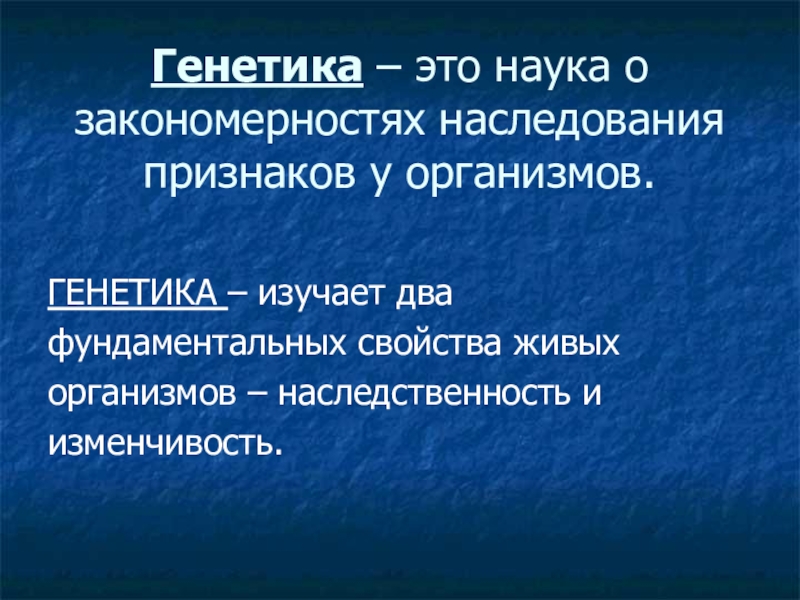 Генетика – это наука о закономерностях наследования признаков у организмов.

ГЕНЕТИКА – изучает два фундаментальных свойства живых организмов – наследственность и изменчивость.